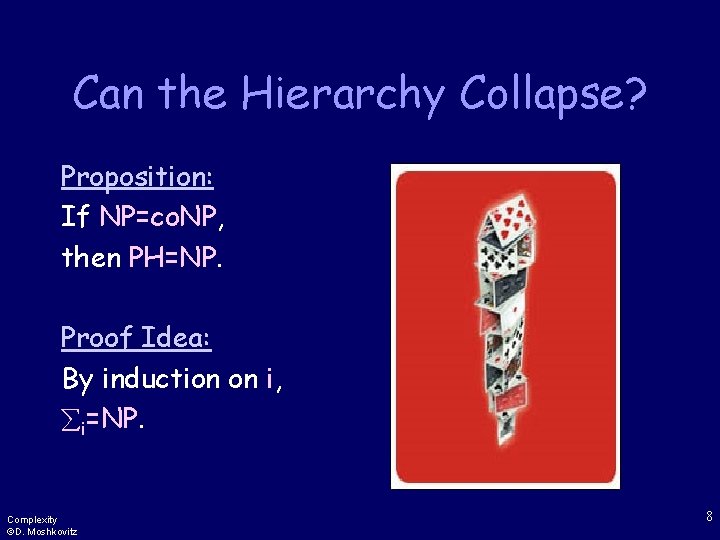 Can the Hierarchy Collapse?

Proposition:
If NP=coNP, then PH=NP.

Proof Idea:
By induction on i, $\Sigma_i$=NP.

Complexity
©D. Moshkovitz

8